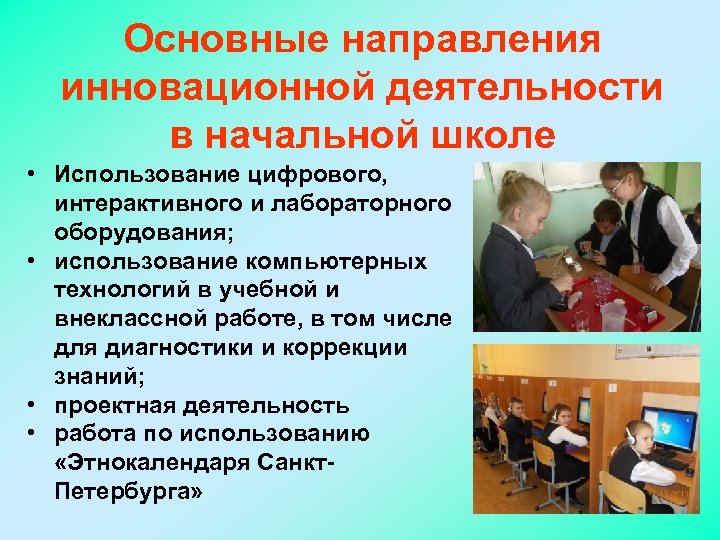 Основные направления инновационной деятельности в начальной школе

• Использование цифрового, интерактивного и лабораторного оборудования;
• использование компьютерных технологий в учебной и внеклассной работе, в том числе для диагностики и коррекции знаний;
• проектная деятельность
• работа по использованию «Этнокалендаря Санкт-Петербурга»